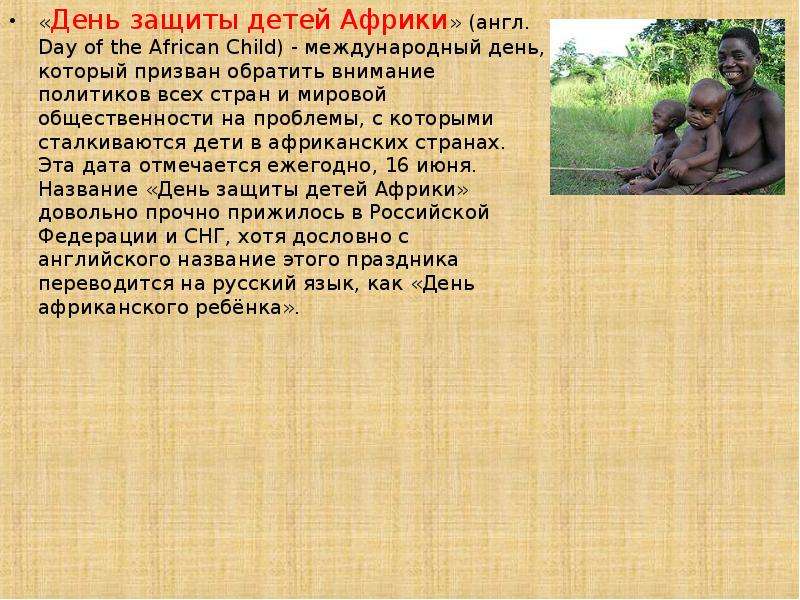 • «День защиты детей Африки» (англ. Day of the African Child) - международный день, который призван обратить внимание политиков всех стран и мировой общественности на проблемы, с которыми сталкиваются дети в африканских странах. Эта дата отмечается ежегодно, 16 июня. Название «День защиты детей Африки» довольно прочно прижилось в Российской Федерации и СНГ, хотя дословно с английского название этого праздника переводится на русский язык, как «День африканского ребёнка».